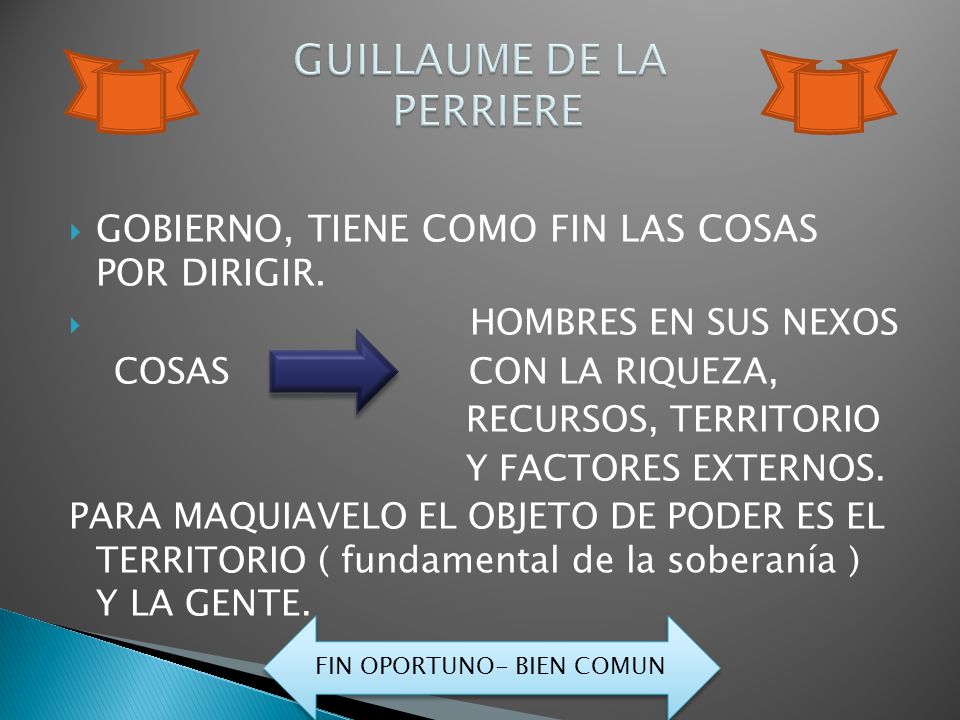 GUILLAUME DE LA PERRIERE

GOBIERNO, TIENE COMO FIN LAS COSAS POR DIRIGIR.

COSAS

HOMBRES EN SUS NEXOS CON LA RIQUEZA, RECURSOS, TERRITORIO Y FACTORES EXTERNOS.

PARA MAQUIAVELO EL OBJETO DE PODER ES EL TERRITORIO ( fundamental de la soberanía ) Y LA GENTE.

FIN OPORTUNO– BIEN COMUN